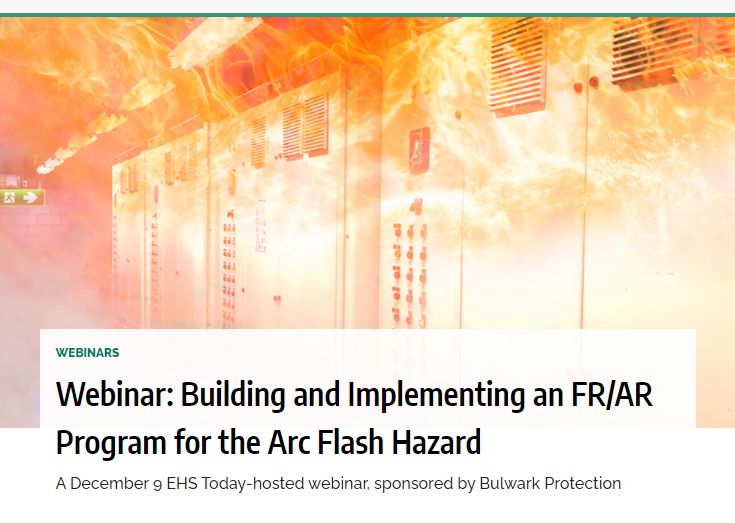 WEBINARS

Webinar: Building and Implementing an FR/AR Program for the Arc Flash Hazard

A December 9 EHS Today-hosted webinar, sponsored by Bulwark Protection